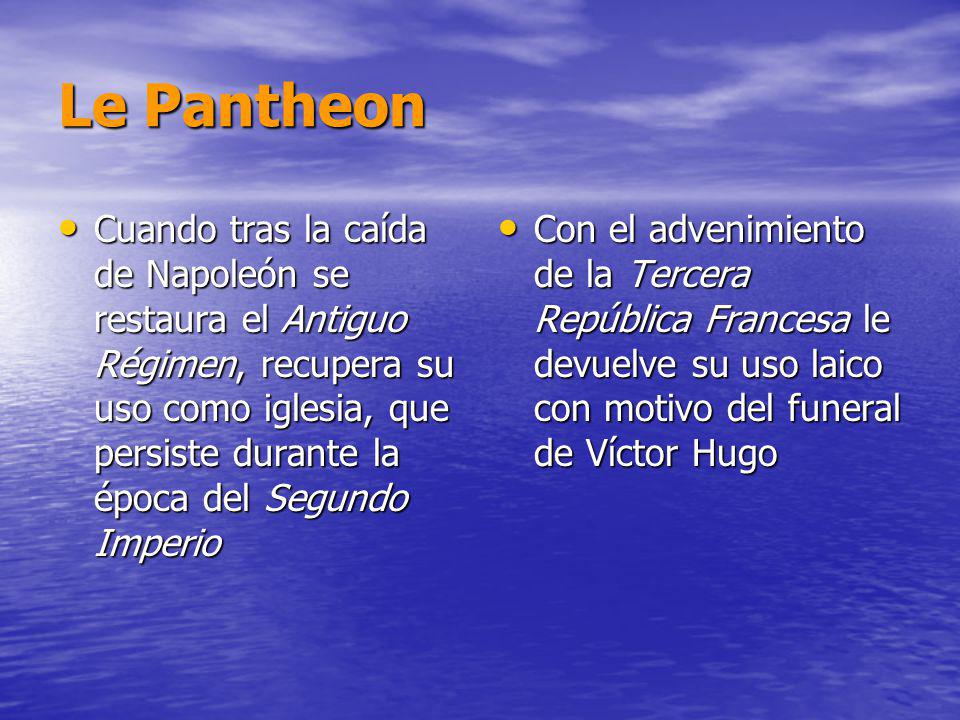 Le Pantheon

• Cuando tras la caída de Napoleón se restaura el Antiguo Régimen, recupera su uso como iglesia, que persiste durante la época del Segundo Imperio

• Con el advenimiento de la Tercera República Francesa le devuelve su uso laico con motivo del funeral de Víctor Hugo